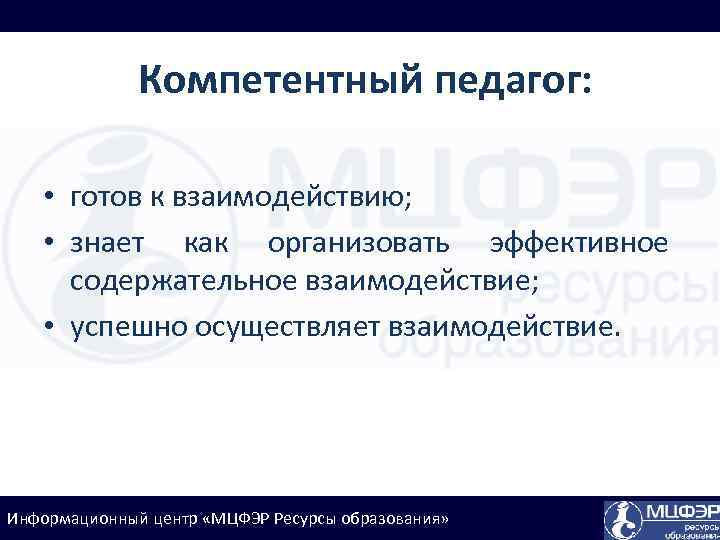 Компетентный педагог:

МЦФЭР ресурсы образования

• готов к взаимодействию;
• знает как организовать эффективное содержательное взаимодействие;
• успешно осуществляет взаимодействие.

Информационный центр «МЦФЭР Ресурсы образования»

МЦФЭР ресурсы образования